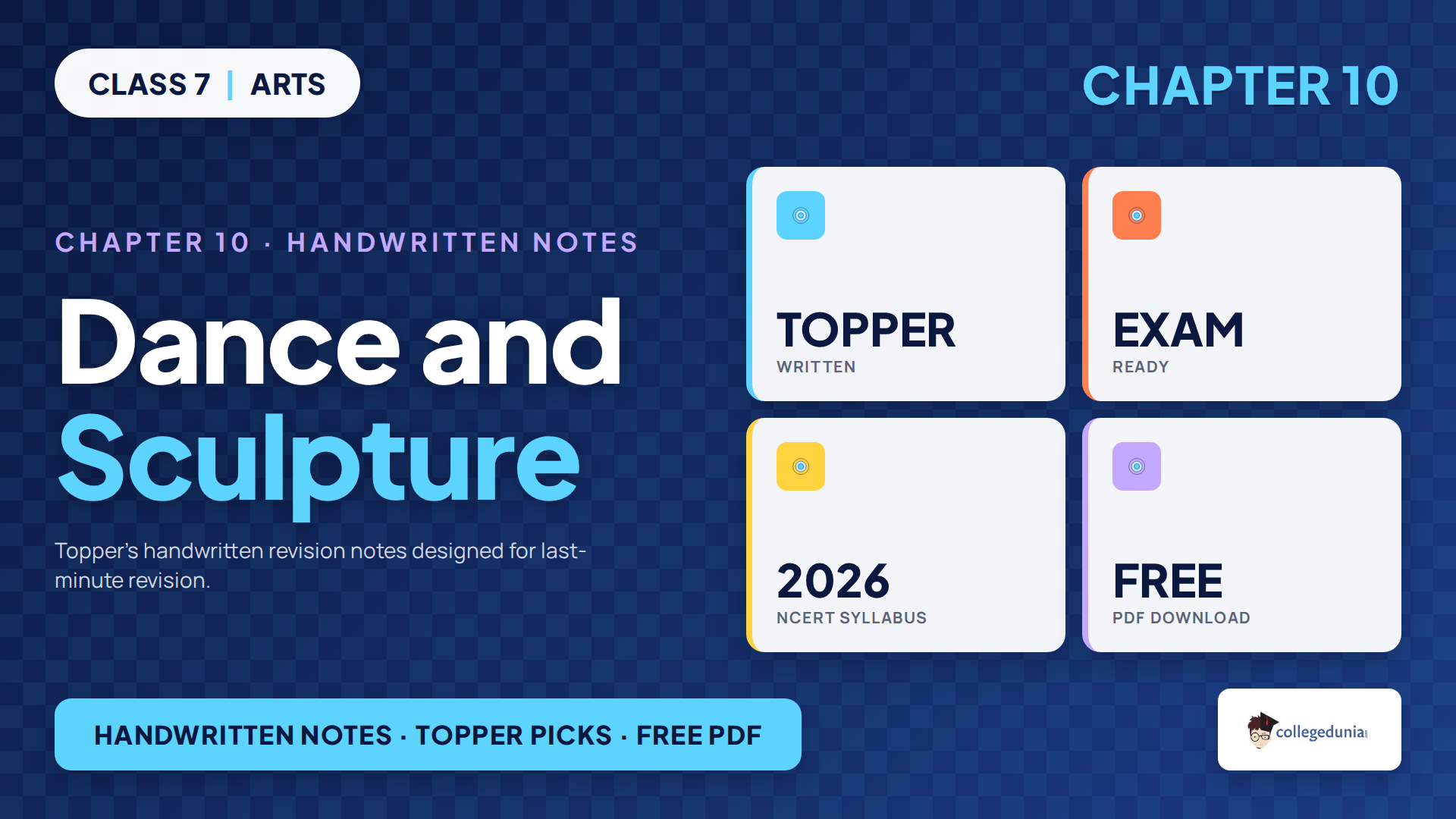 CLASS 7 | ARTS

CHAPTER 10

CHAPTER 10 · HANDWRITTEN NOTES

Dance and Sculpture

Topper's handwritten revision notes designed for last-minute revision.

TOPPER
WRITTEN

EXAM
READY

2026
NCERT SYLLABUS

FREE
PDF DOWNLOAD

HANDWRITTEN NOTES · TOPPER PICKS · FREE PDF

collegedunia